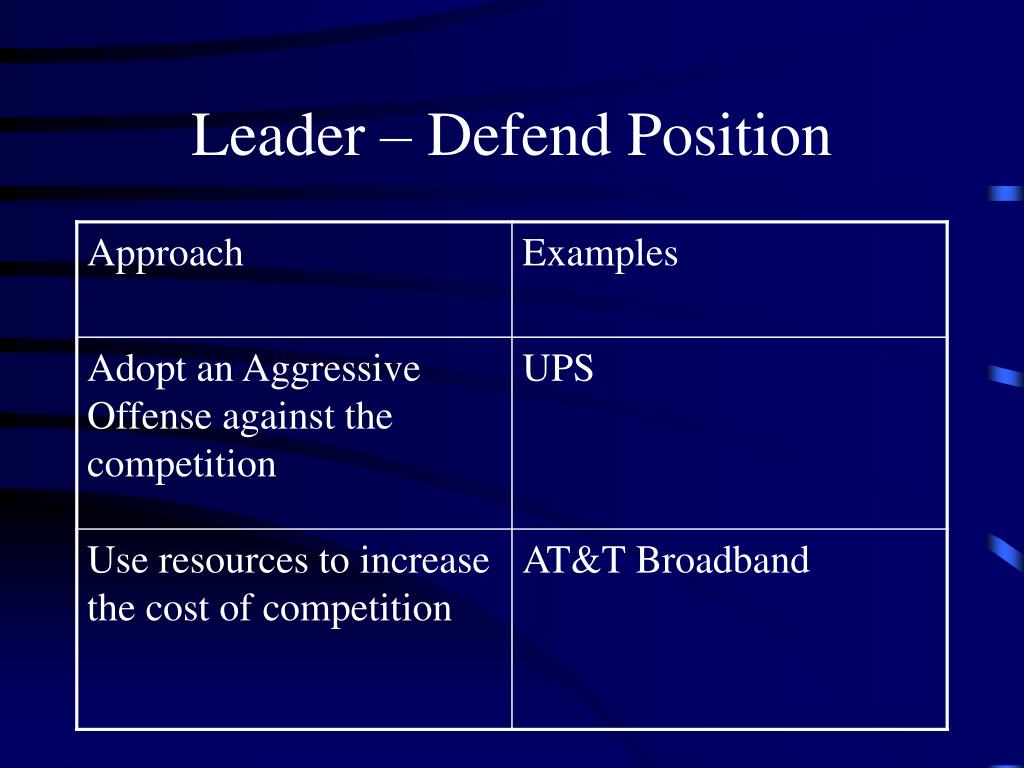 Leader – Defend Position

| Approach | Examples |
|---|---|
| Adopt an Aggressive Offense against the competition | UPS |
| Use resources to increase the cost of competition | AT&T Broadband |